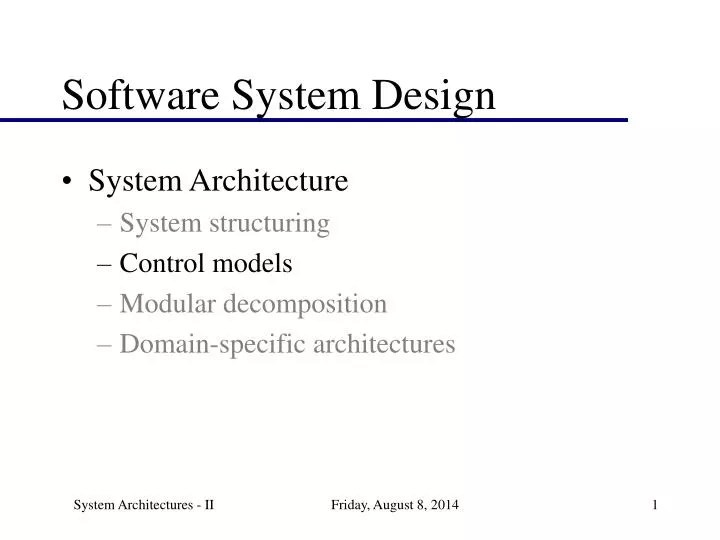 Software System Design

• System Architecture
– System structuring
– Control models
– Modular decomposition
– Domain-specific architectures

System Architectures - II    Friday, August 8, 2014    1